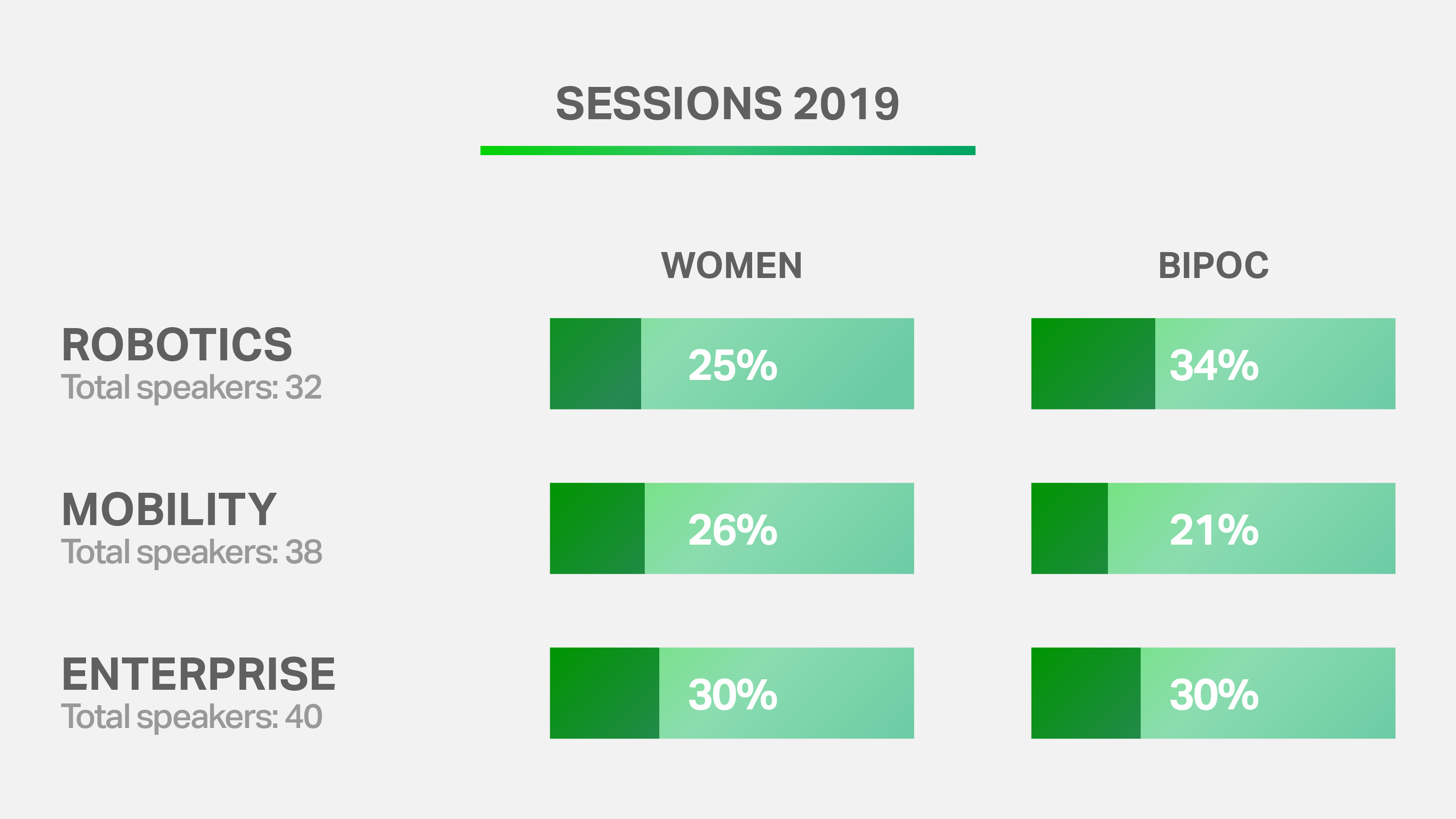 SESSIONS 2019

| | WOMEN | BIPOC |
|---|---|---|
| ROBOTICS Total speakers: 32 | 25% | 34% |
| MOBILITY Total speakers: 38 | 26% | 21% |
| ENTERPRISE Total speakers: 40 | 30% | 30% |